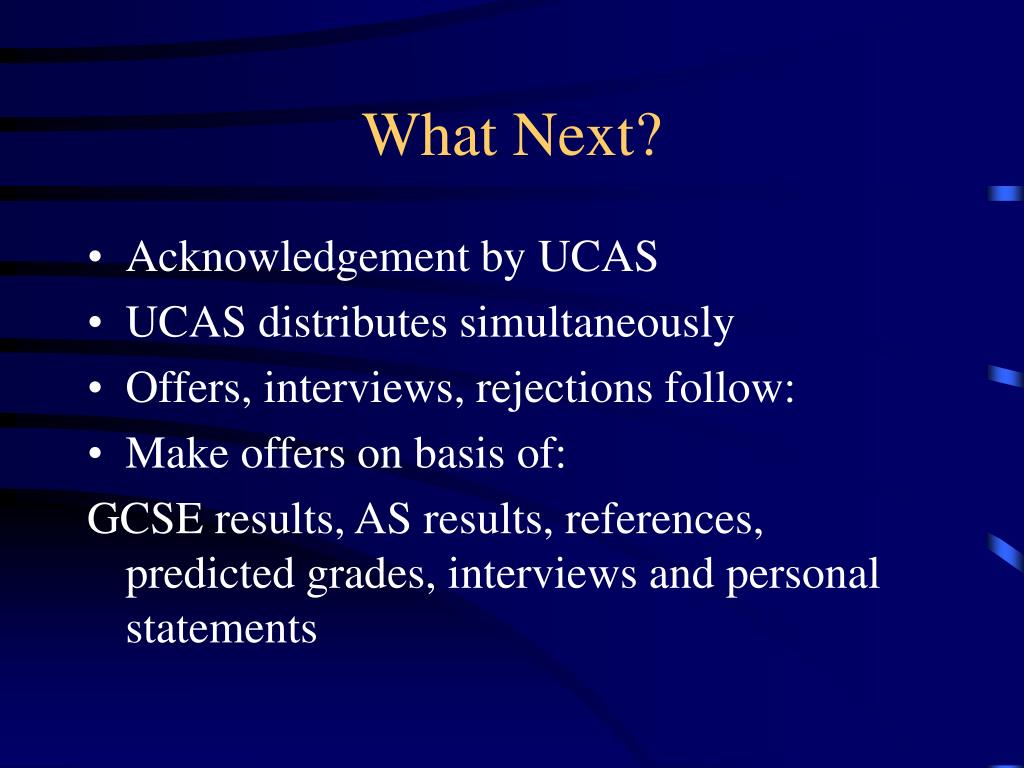 What Next?

• Acknowledgement by UCAS
• UCAS distributes simultaneously
• Offers, interviews, rejections follow:
• Make offers on basis of:

GCSE results, AS results, references, predicted grades, interviews and personal statements